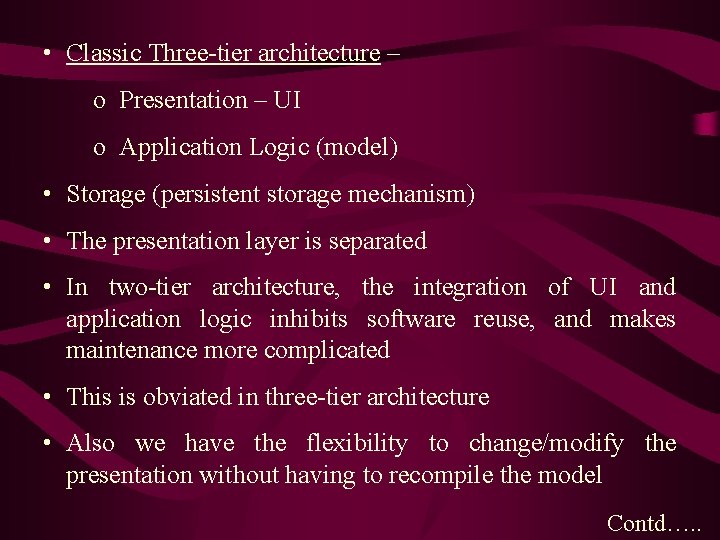 • Classic Three-tier architecture –

o Presentation – UI

o Application Logic (model)

• Storage (persistent storage mechanism)

• The presentation layer is separated

• In two-tier architecture, the integration of UI and application logic inhibits software reuse, and makes maintenance more complicated

• This is obviated in three-tier architecture

• Also we have the flexibility to change/modify the presentation without having to recompile the model

Contd…..